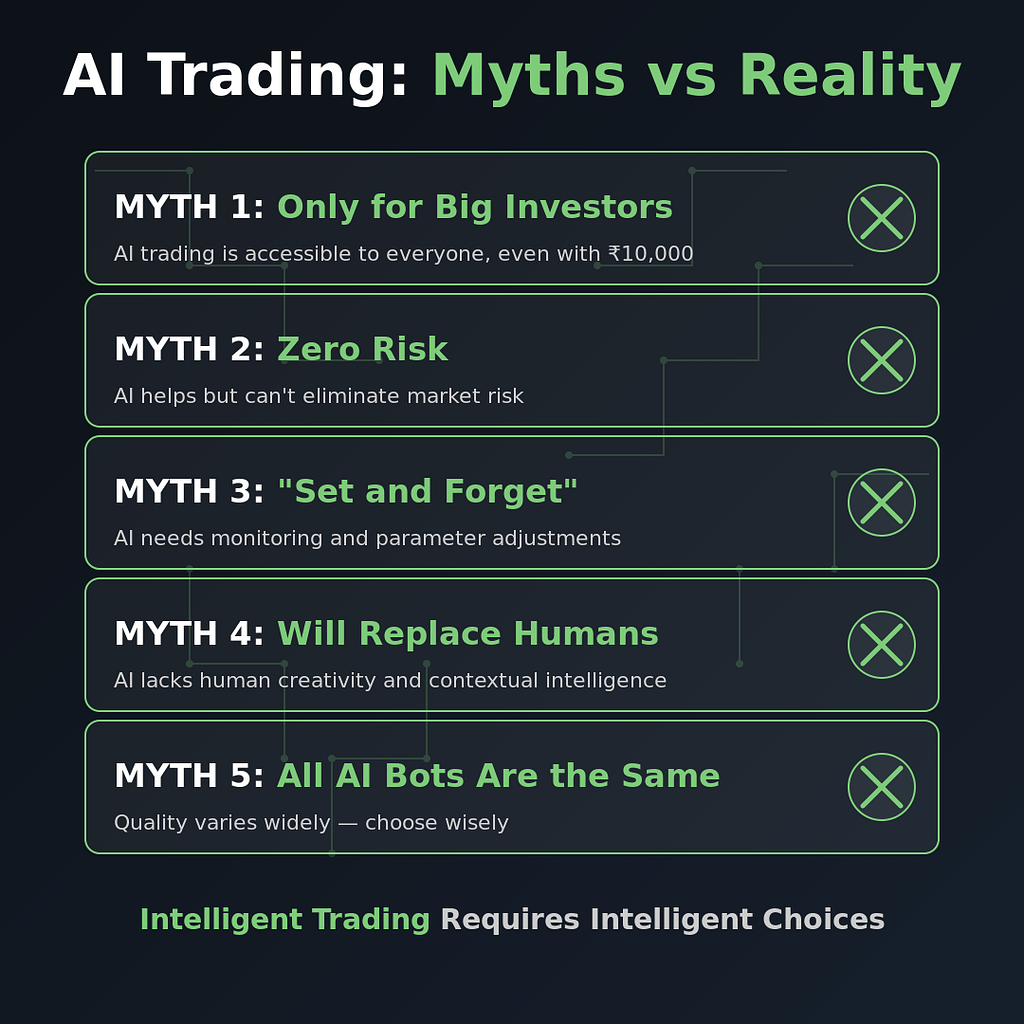 AI Trading: Myths vs Reality

MYTH 1: Only for Big Investors
AI trading is accessible to everyone, even with ₹10,000

MYTH 2: Zero Risk
AI helps but can't eliminate market risk

MYTH 3: "Set and Forget"
AI needs monitoring and parameter adjustments

MYTH 4: Will Replace Humans
AI lacks human creativity and contextual intelligence

MYTH 5: All AI Bots Are the Same
Quality varies widely — choose wisely

Intelligent Trading Requires Intelligent Choices